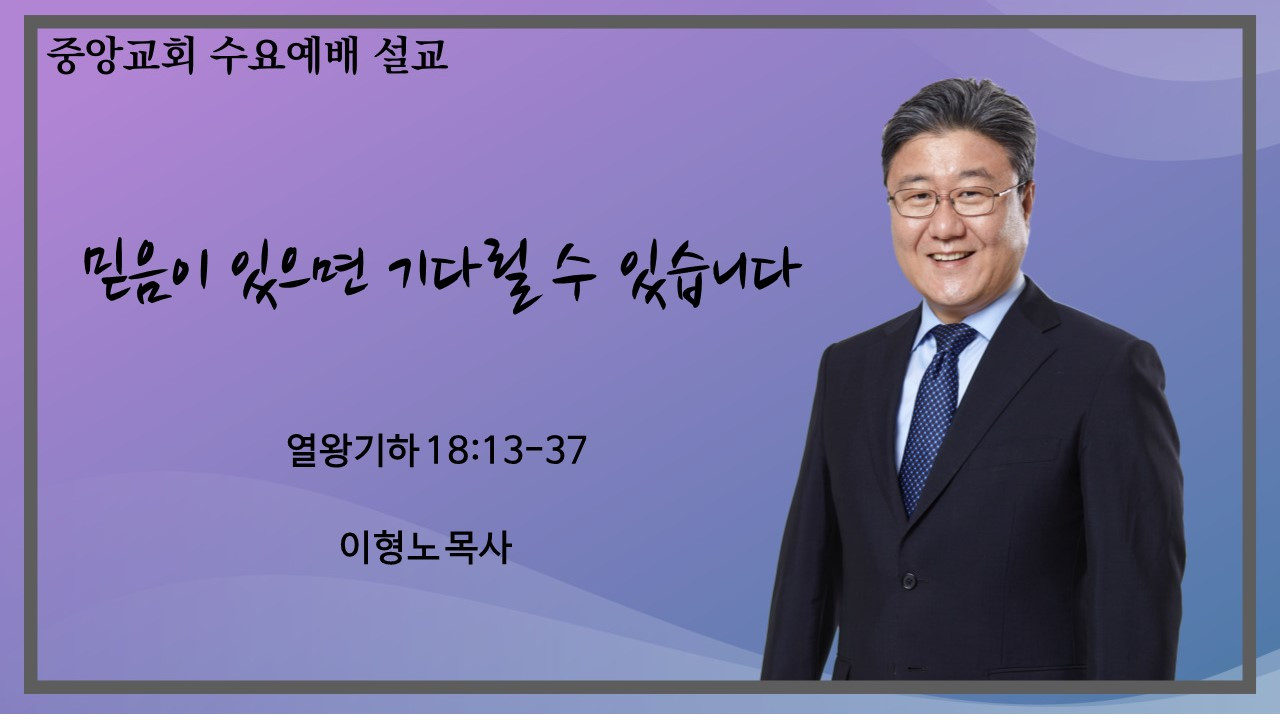 중앙교회 수요예배 설교

믿음이 있으면 기다릴 수 있습니다

열왕기하 18:13-37

이형노목사